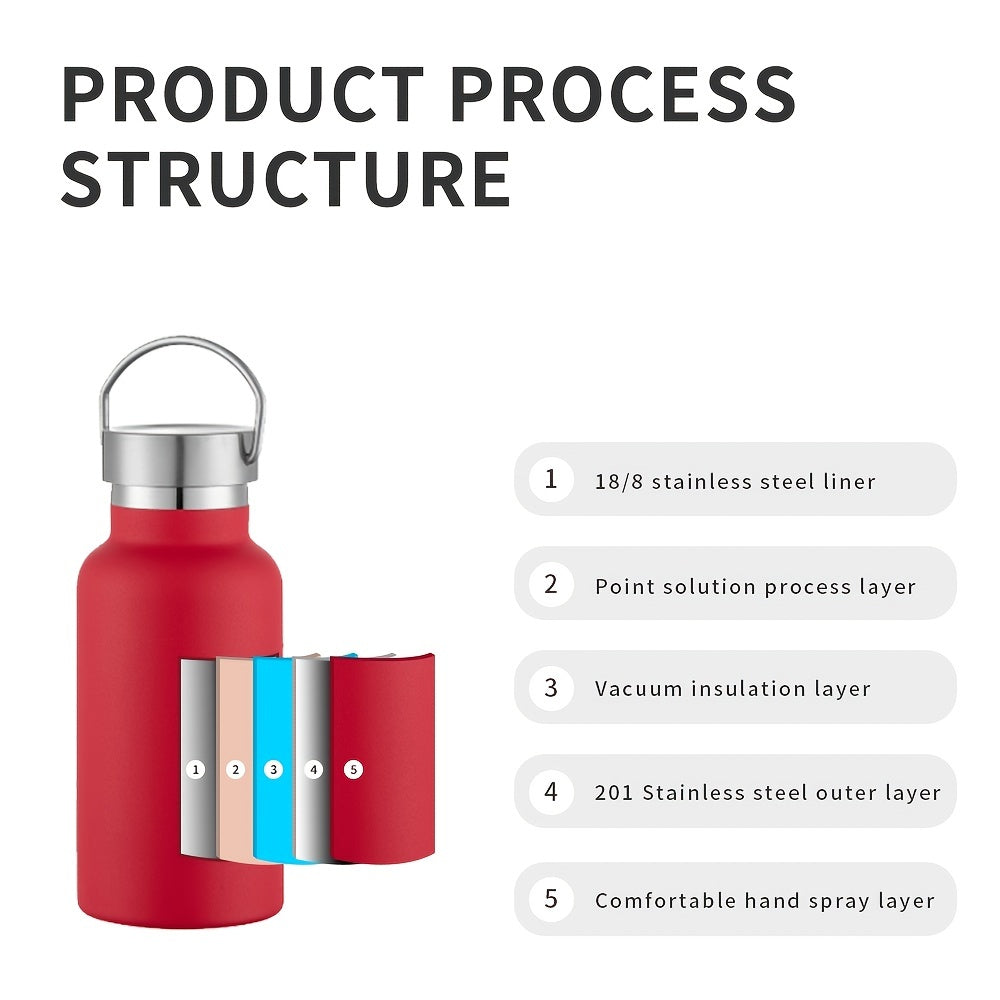 PRODUCT PROCESS STRUCTURE

1 2 3 4 5

1 18/8 stainless steel liner

2 Point solution process layer

3 Vacuum insulation layer

4 201 Stainless steel outer layer

5 Comfortable hand spray layer